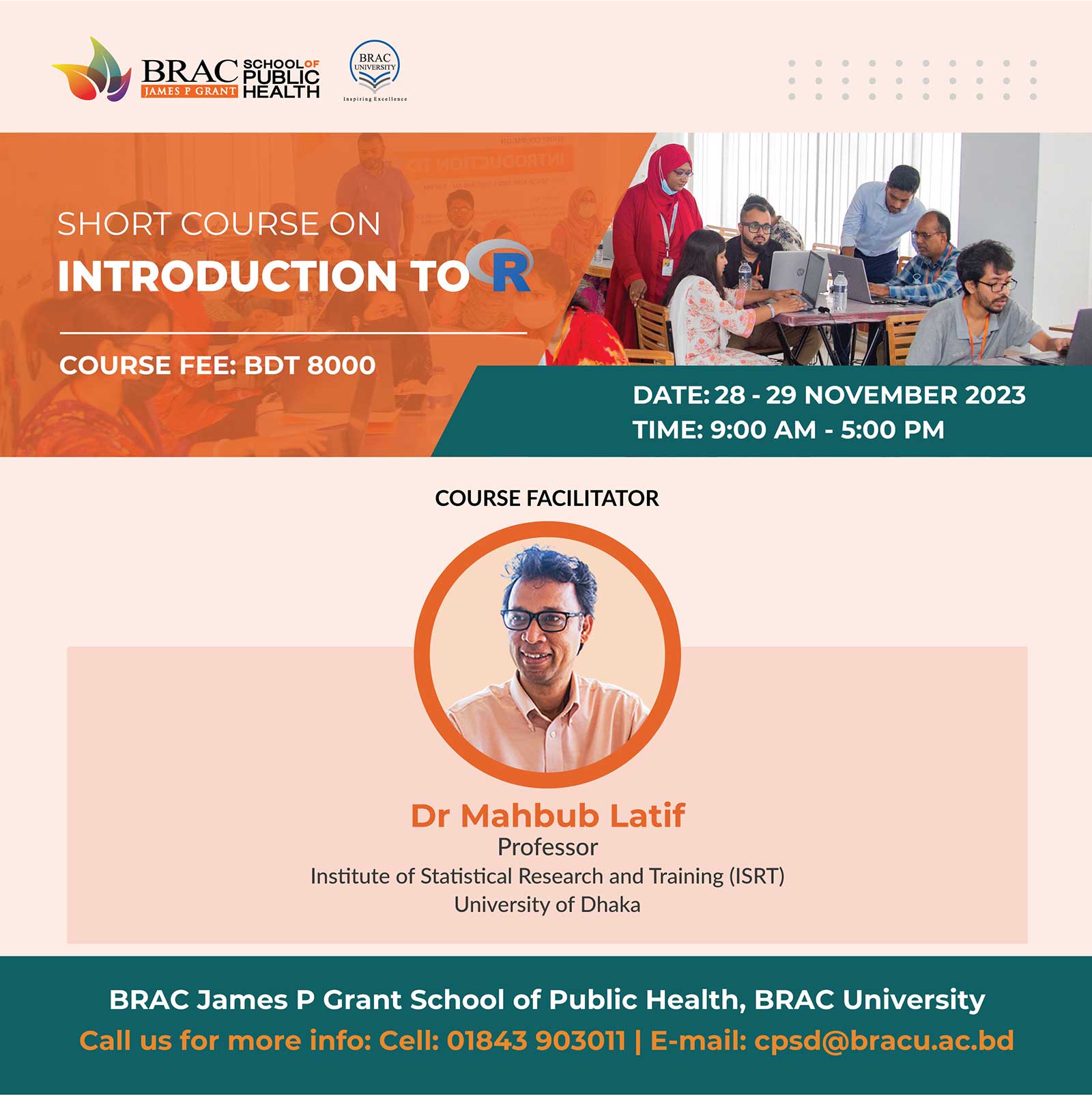 BRAC JAMES P GRANT SCHOOL OF PUBLIC HEALTH

BRAC UNIVERSITY
Inspiring Excellence

SHORT COURSE ON
INTRODUCTION TO R

COURSE FEE: BDT 8000

DATE: 28 - 29 NOVEMBER 2023
TIME: 9:00 AM - 5:00 PM

COURSE FACILITATOR

Dr Mahbub Latif
Professor
Institute of Statistical Research and Training (ISRT)
University of Dhaka

BRAC James P Grant School of Public Health, BRAC University
Call us for more info: Cell: 01843 903011 | E-mail: cpsd@bracu.ac.bd